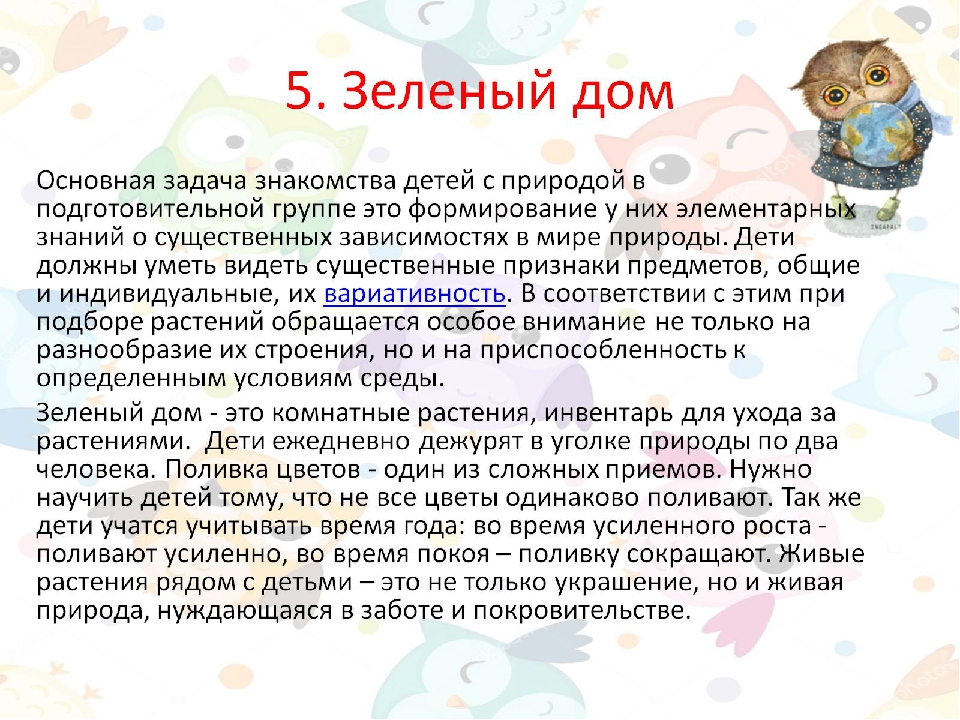 5. Зеленый дом

Основная задача знакомства детей с природой в подготовительной группе это формирование у них элементарных знаний о существенных зависимостях в мире природы. Дети должны уметь видеть существенные признаки предметов, общие и индивидуальные, их вариативность. В соответствии с этим при подборе растений обращается особое внимание не только на разнообразие их строения, но и на приспособленность к определенным условиям среды.

Зеленый дом - это комнатные растения, инвентарь для ухода за растениями. Дети ежедневно дежурят в уголке природы по два человека. Поливка цветов - один из сложных приемов. Нужно научить детей тому, что не все цветы одинаково поливают. Так же дети учатся учитывать время года: во время усиленного роста - поливают усиленно, во время покоя – поливку сокращают. Живые растения рядом с детьми – это не только украшение, но и живая природа, нуждающаяся в заботе и покровительстве.